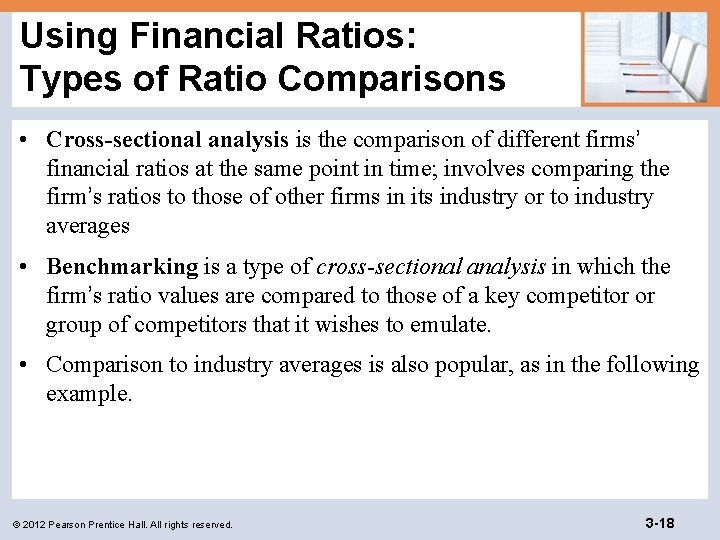 Using Financial Ratios:
Types of Ratio Comparisons

• Cross-sectional analysis is the comparison of different firms' financial ratios at the same point in time; involves comparing the firm's ratios to those of other firms in its industry or to industry averages

• Benchmarking is a type of cross-sectional analysis in which the firm's ratio values are compared to those of a key competitor or group of competitors that it wishes to emulate.

• Comparison to industry averages is also popular, as in the following example.

© 2012 Pearson Prentice Hall. All rights reserved.

3-18